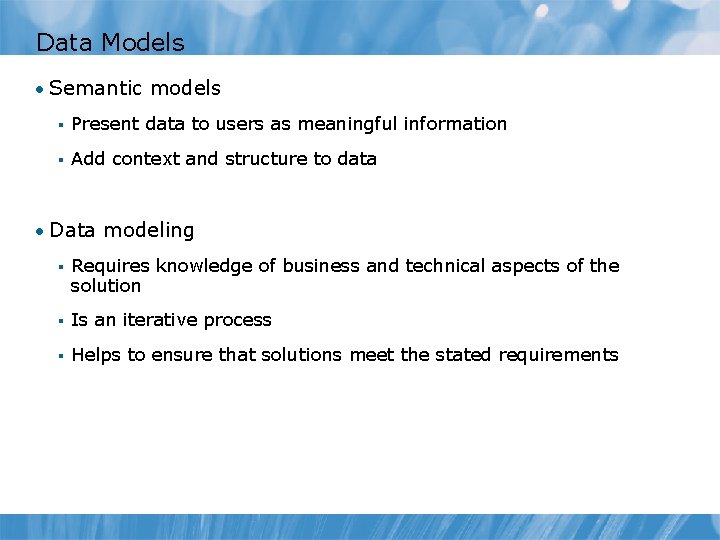 Data Models

• Semantic models

▪ Present data to users as meaningful information

▪ Add context and structure to data

• Data modeling

▪ Requires knowledge of business and technical aspects of the solution

▪ Is an iterative process

▪ Helps to ensure that solutions meet the stated requirements